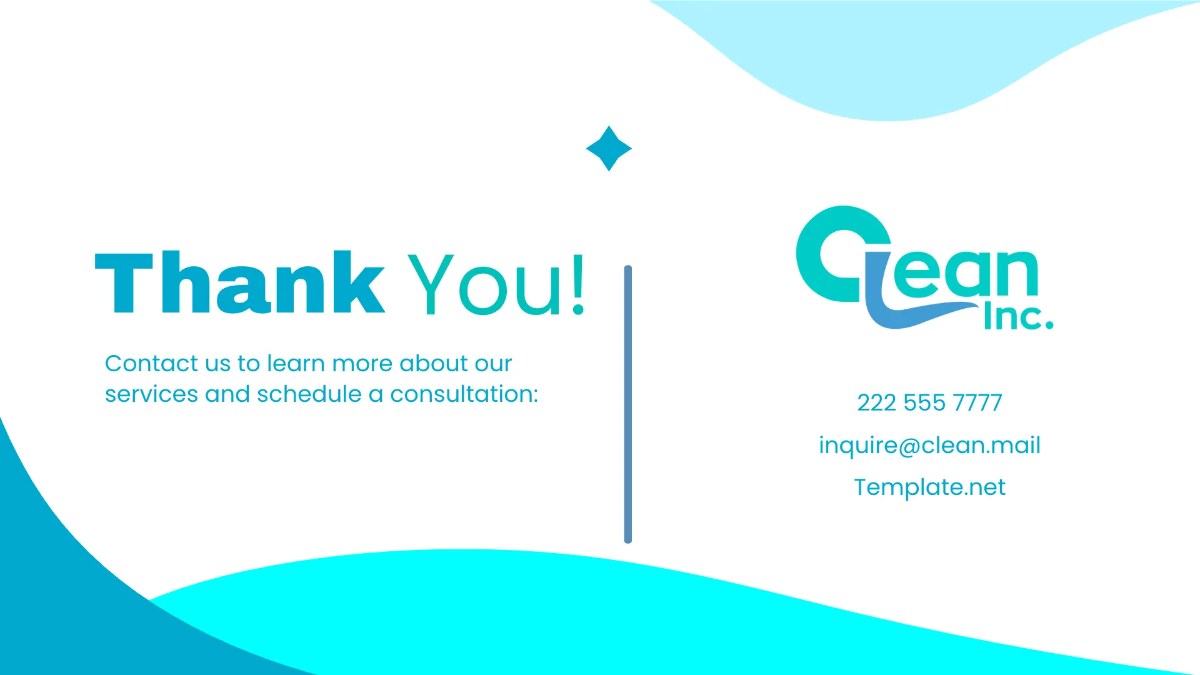 Thank You!

Contact us to learn more about our services and schedule a consultation:

Clean Inc.

222 555 7777

inquire@clean.mail

Template.net